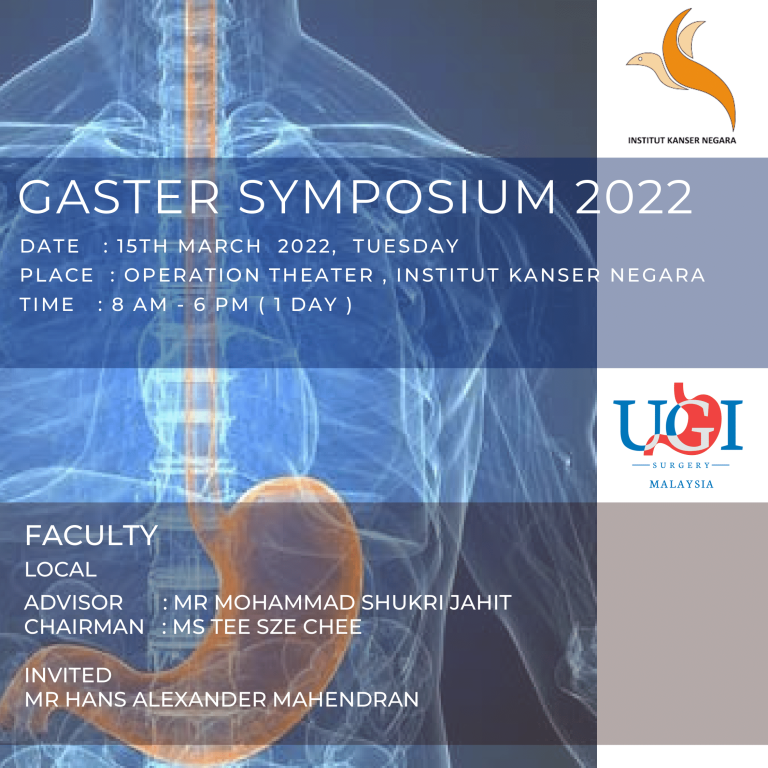 INSTITUT KANSER NEGARA

GASTER SYMPOSIUM 2022

DATE : 15TH MARCH 2022, TUESDAY
PLACE : OPERATION THEATER , INSTITUT KANSER NEGARA
TIME : 8 AM - 6 PM ( 1 DAY )

UGI
SURGERY
MALAYSIA

FACULTY
LOCAL

ADVISOR : MR MOHAMMAD SHUKRI JAHIT
CHAIRMAN : MS TEE SZE CHEE

INVITED
MR HANS ALEXANDER MAHENDRAN